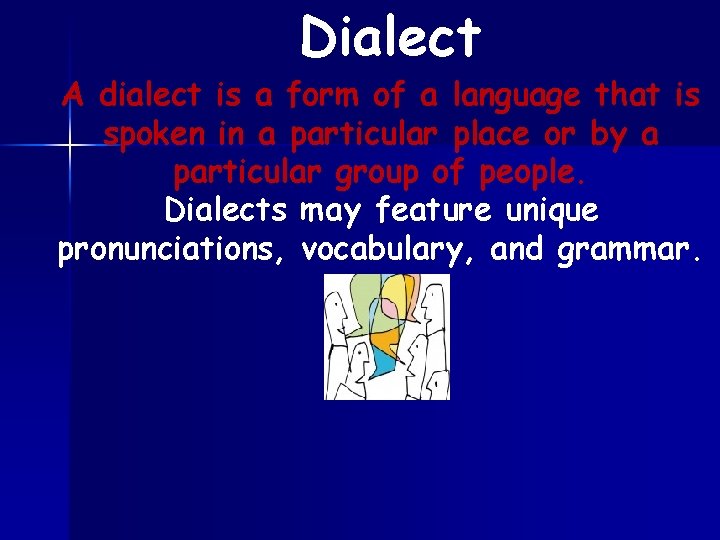 Dialect

A dialect is a form of a language that is spoken in a particular place or by a particular group of people.

Dialects may feature unique pronunciations, vocabulary, and grammar.